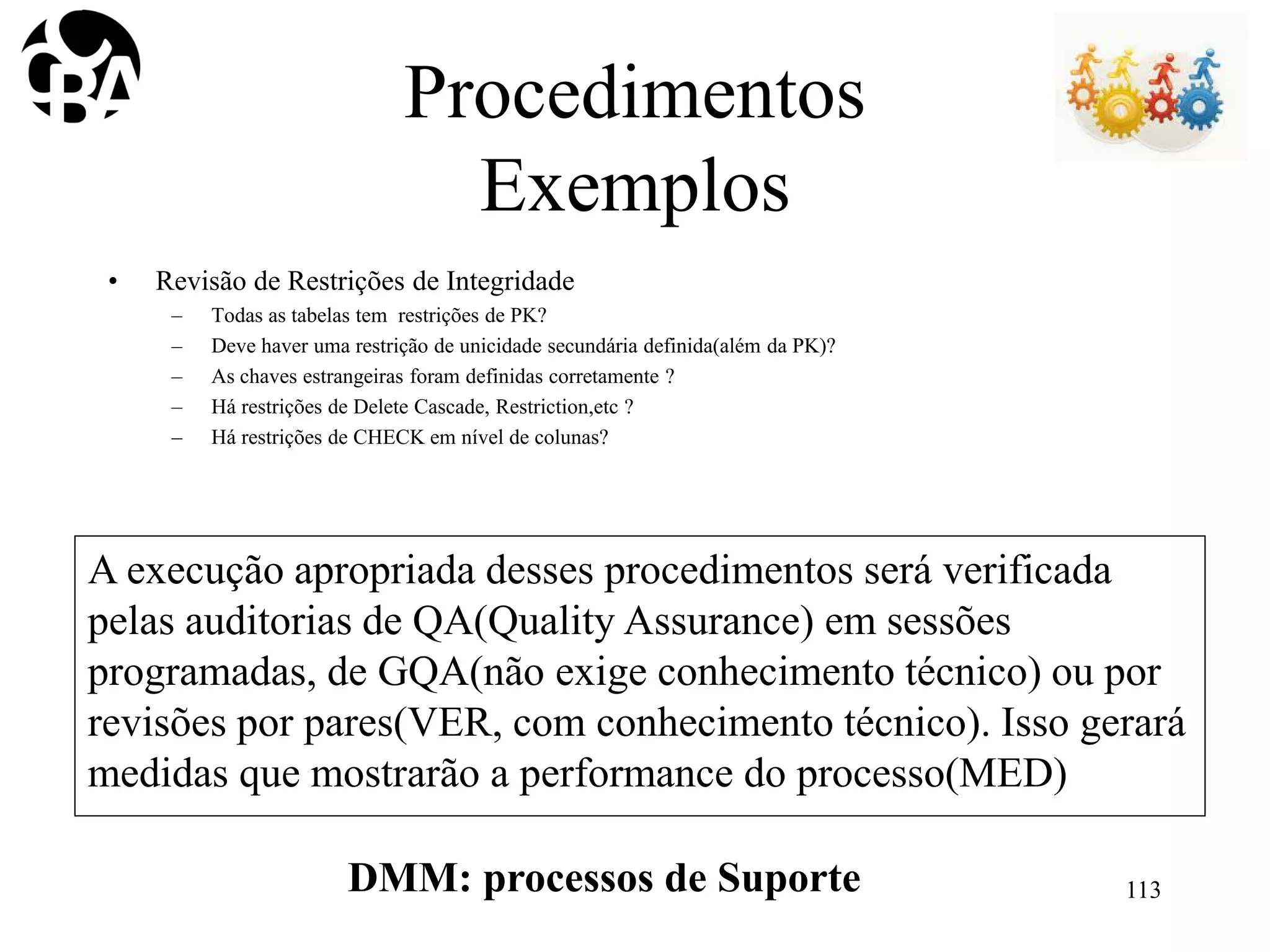 CBA

Procedimentos
Exemplos

• Revisão de Restrições de Integridade
– Todas as tabelas tem restrições de PK?
– Deve haver uma restrição de unicidade secundária definida(além da PK)?
– As chaves estrangeiras foram definidas corretamente ?
– Há restrições de Delete Cascade, Restriction,etc ?
– Há restrições de CHECK em nível de colunas?

A execução apropriada desses procedimentos será verificada pelas auditorias de QA(Quality Assurance) em sessões programadas, de GQA(não exige conhecimento técnico) ou por revisões por pares(VER, com conhecimento técnico). Isso gerará medidas que mostrarão a performance do processo(MED)

DMM: processos de Suporte

113